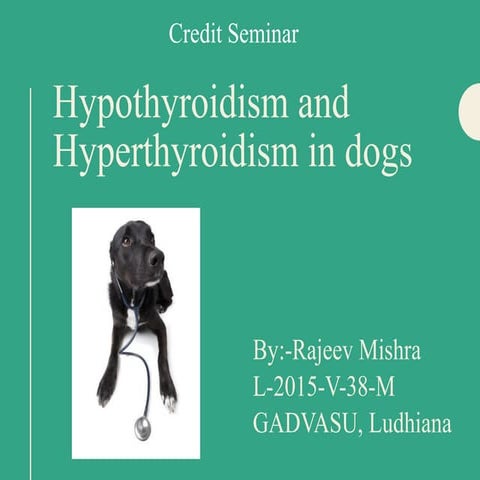 Credit Seminar

Hypothyroidism and Hyperthyroidism in dogs

By:-Rajeev Mishra
L-2015-V-38-M
GADVASU, Ludhiana